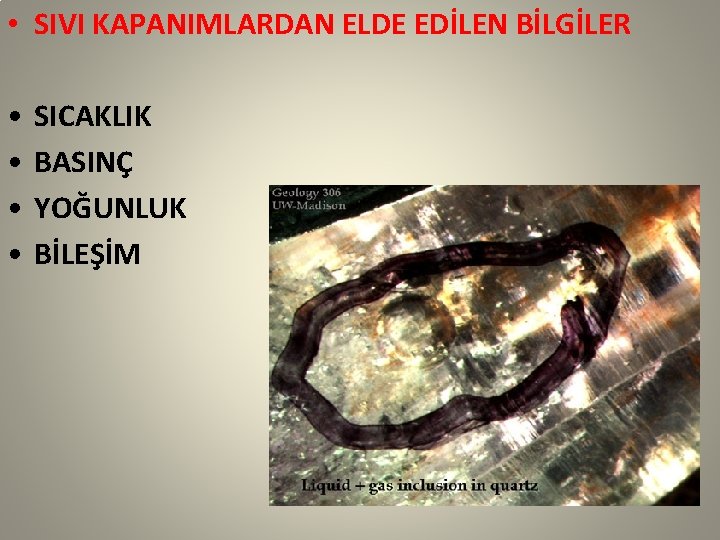 • SIVI KAPANIMLARDAN ELDE EDİLEN BİLGİLER

• SICAKLIK
• BASINÇ
• YOĞUNLUK
• BİLEŞİM

Geology 306
UW-Madison

Liquid + gas inclusion in quartz